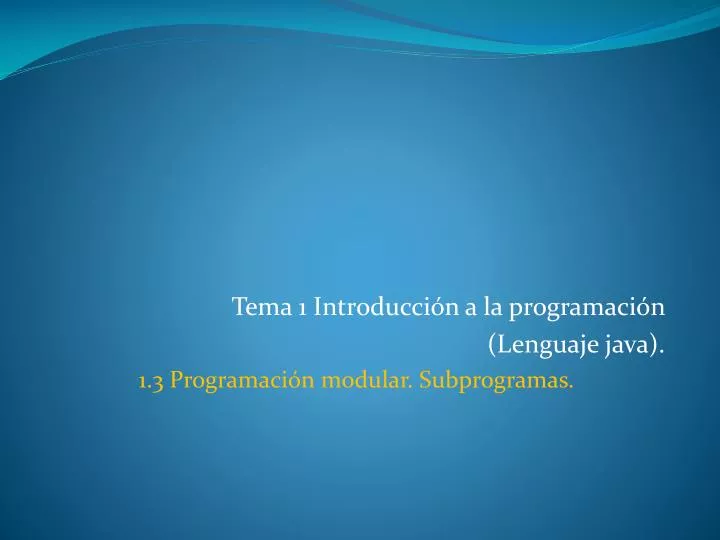 Tema 1 Introducción a la programación (Lenguaje java).

1.3 Programación modular. Subprogramas.